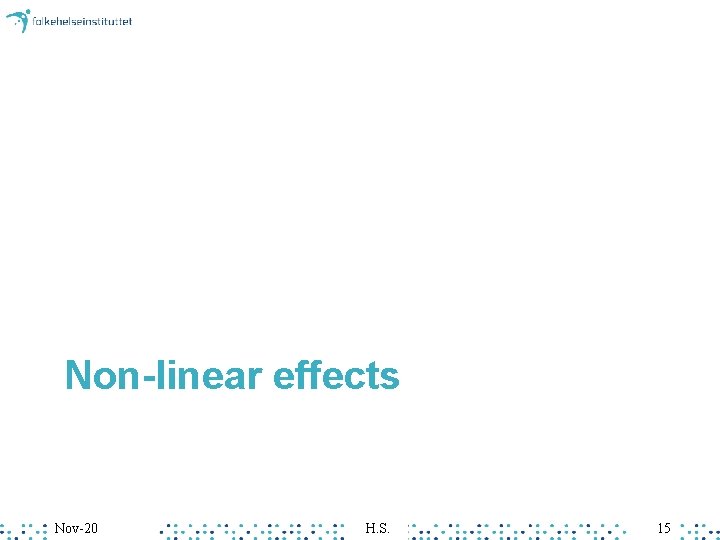 folkehelseinstituttet

Non-linear effects

Nov-20 H.S. 15